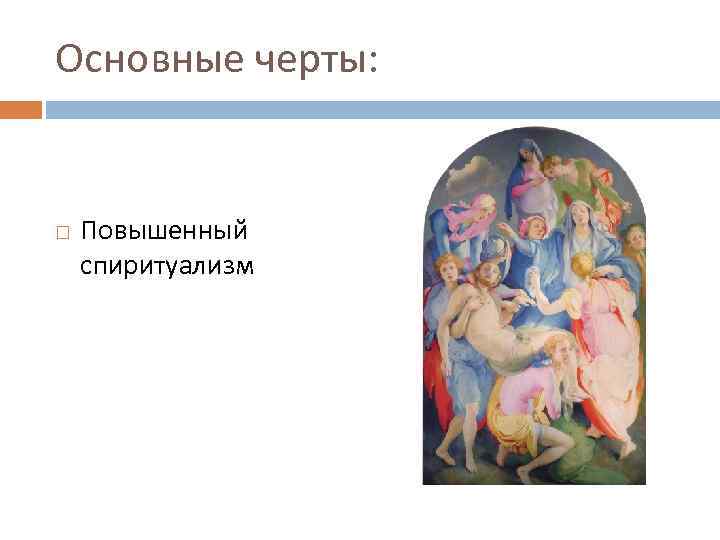 Основные черты:

□ Повышенный спиритуализм